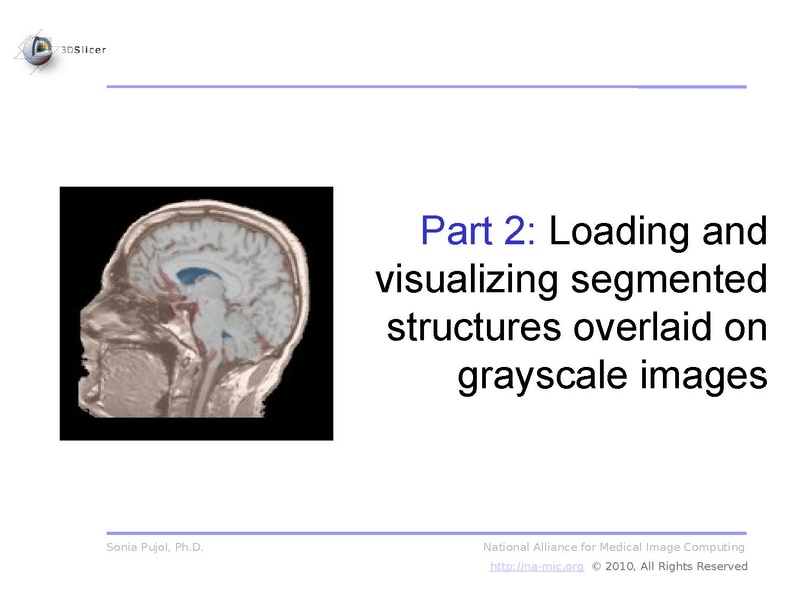 3DSlicer

Part 2: Loading and visualizing segmented structures overlaid on grayscale images

Sonia Pujol, Ph.D.

National Alliance for Medical Image Computing
http://na-mic.org © 2010, All Rights Reserved